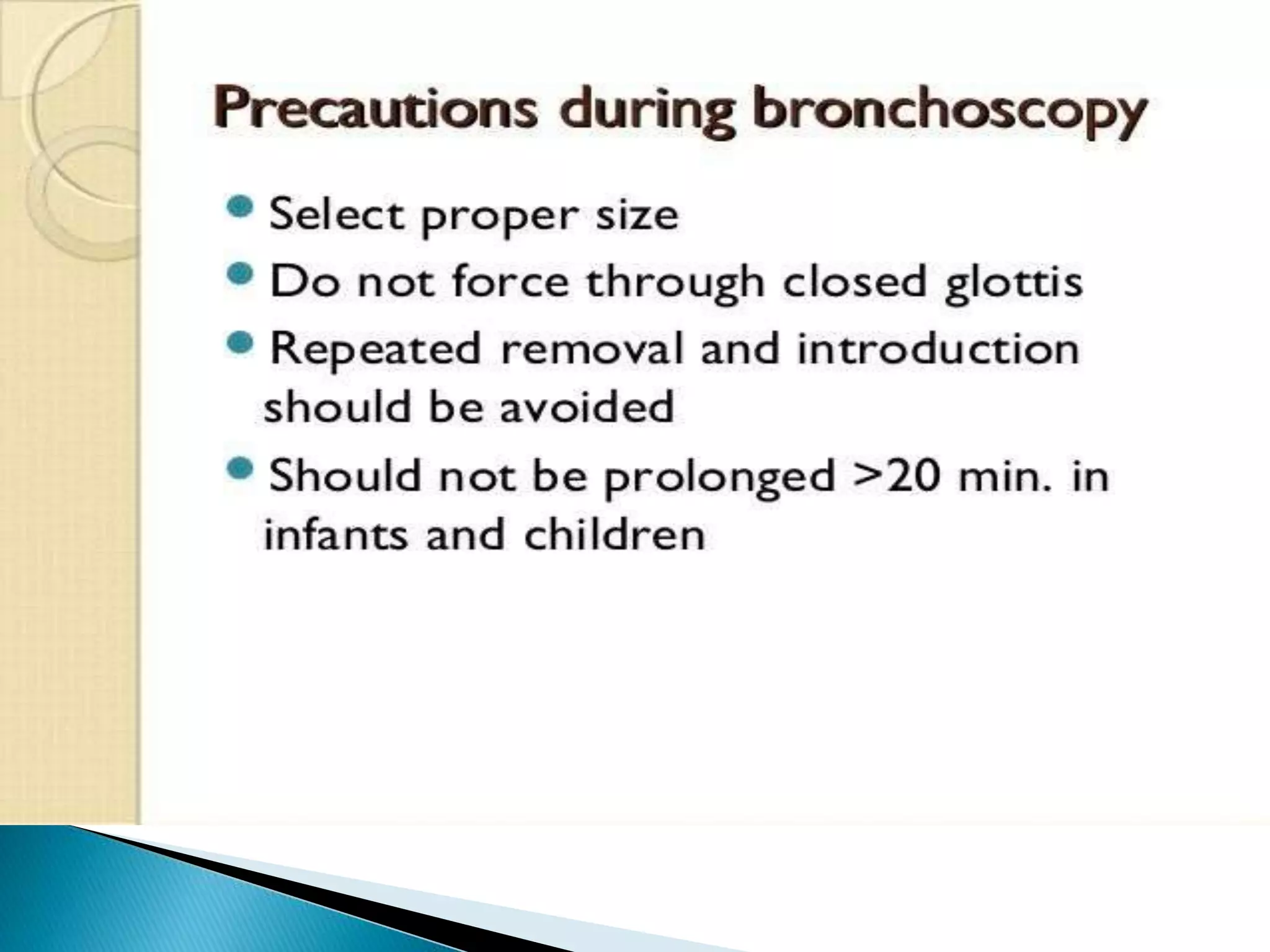 Precautions during bronchoscopy

- Select proper size
- Do not force through closed glottis
- Repeated removal and introduction should be avoided
- Should not be prolonged >20 min. in infants and children